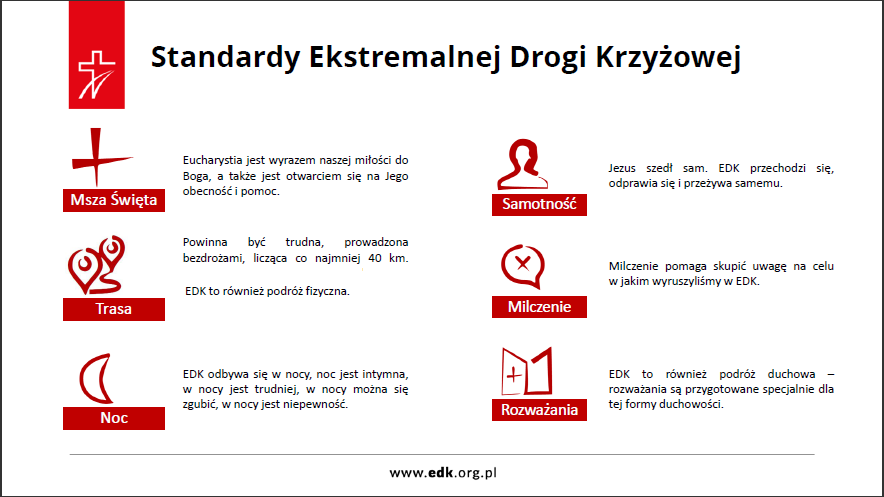 Standardy Ekstremalnej Drogi Krzyżowej

Msza Święta

Eucharystia jest wyrazem naszej miłości do Boga, a także jest otwarciem się na Jego obecność i pomoc.

Trasa

Powinna być trudna, prowadzona bezdrożami, licząca co najmniej 40 km.

EDK to również podróż fizyczna.

Noc

EDK odbywa się w nocy, noc jest intymna, w nocy jest trudniej, w nocy można się zgubić, w nocy jest niepewność.

Samotność

Jezus szedł sam. EDK przechodzi się, odprawia się i przeżywa samemu.

Milczenie

Milczenie pomaga skupić uwagę na celu w jakim wyruszyliśmy w EDK.

Rozważania

EDK to również podróż duchowa – rozważania są przygotowane specjalnie dla tej formy duchowości.

www.edk.org.pl